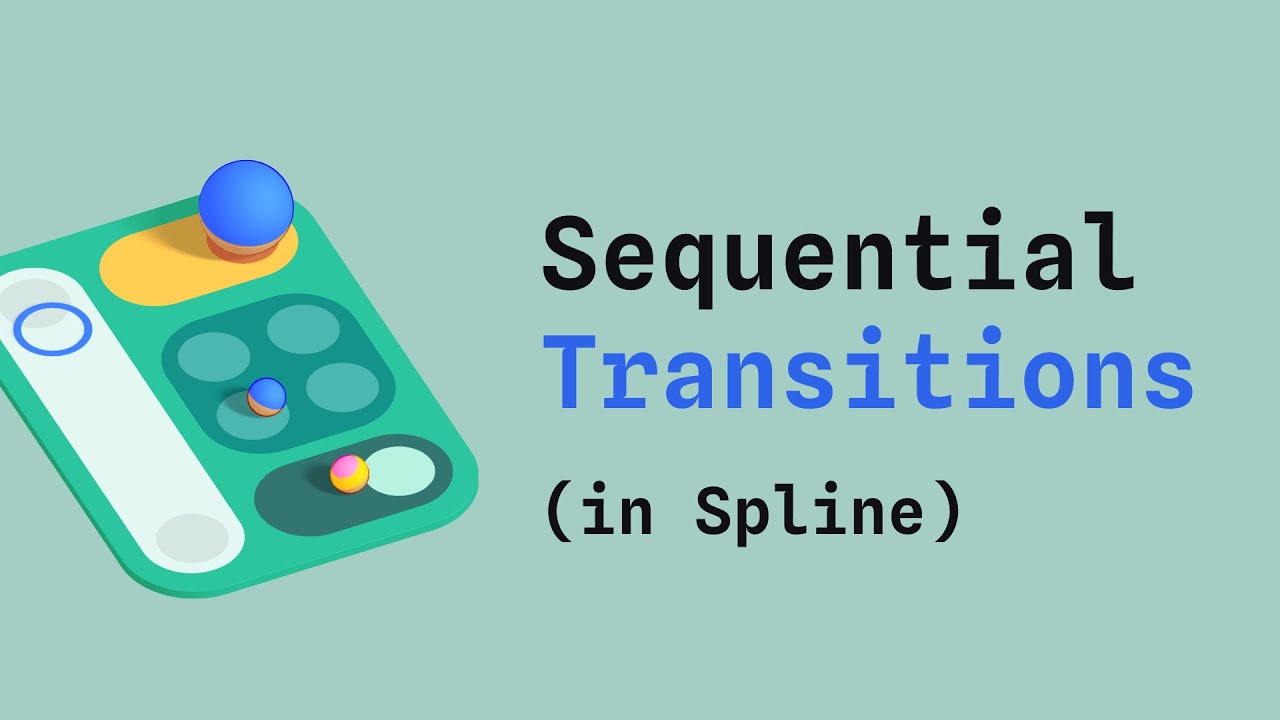 Sequential Transitions
(in Spline)